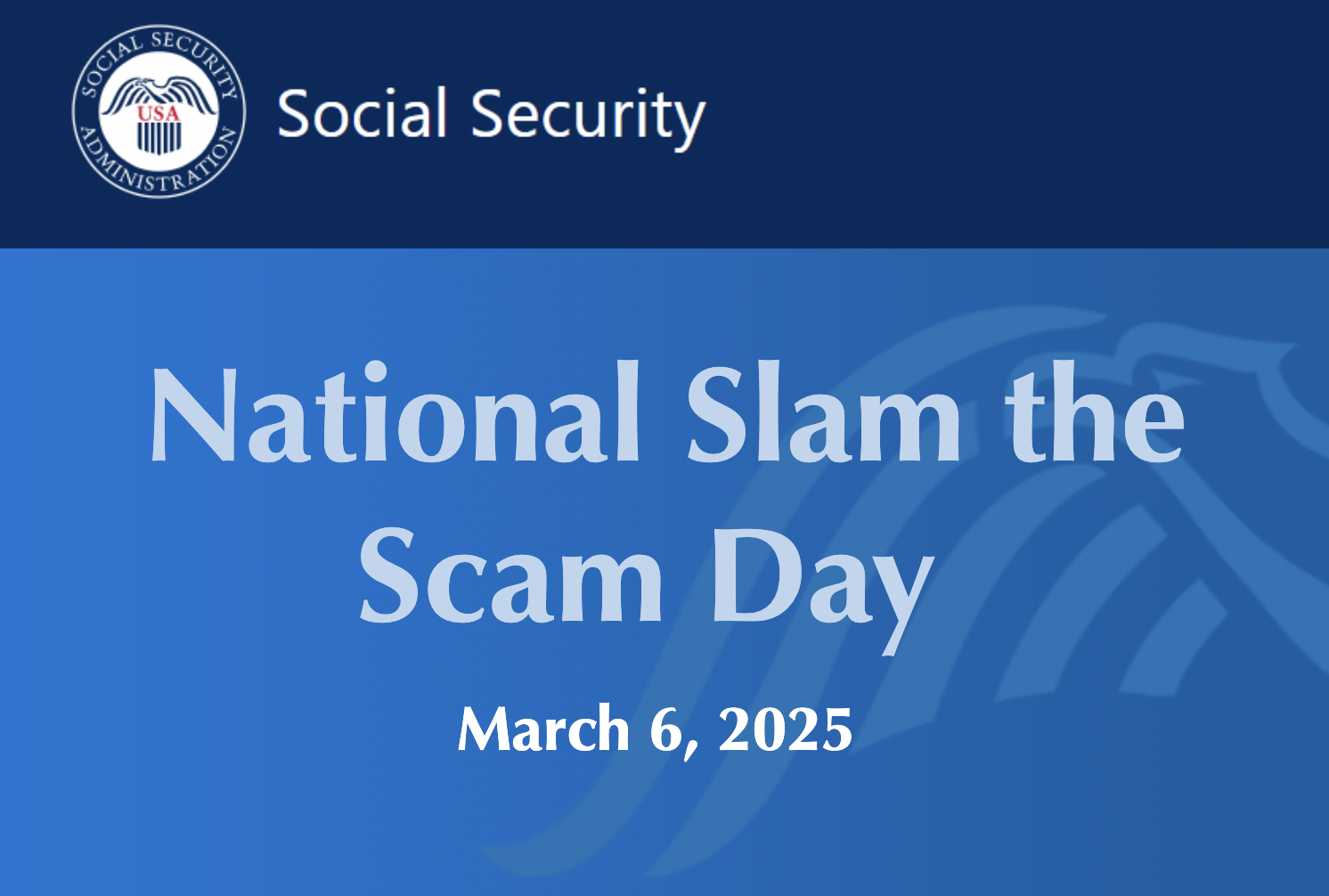 SOCIAL SECURITY ADMINISTRATION
USA

Social Security

National Slam the Scam Day

March 6, 2025